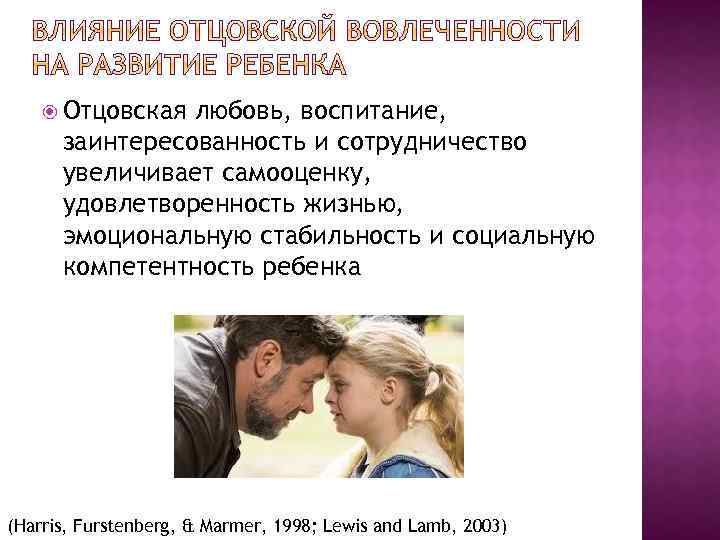 ВЛИЯНИЕ ОТЦОВСКОЙ ВОВЛЕЧЕННОСТИ НА РАЗВИТИЕ РЕБЕНКА

Отцовская любовь, воспитание, заинтересованность и сотрудничество увеличивает самооценку, удовлетворенность жизнью, эмоциональную стабильность и социальную компетентность ребенка

(Harris, Furstenberg, & Marmer, 1998; Lewis and Lamb, 2003)